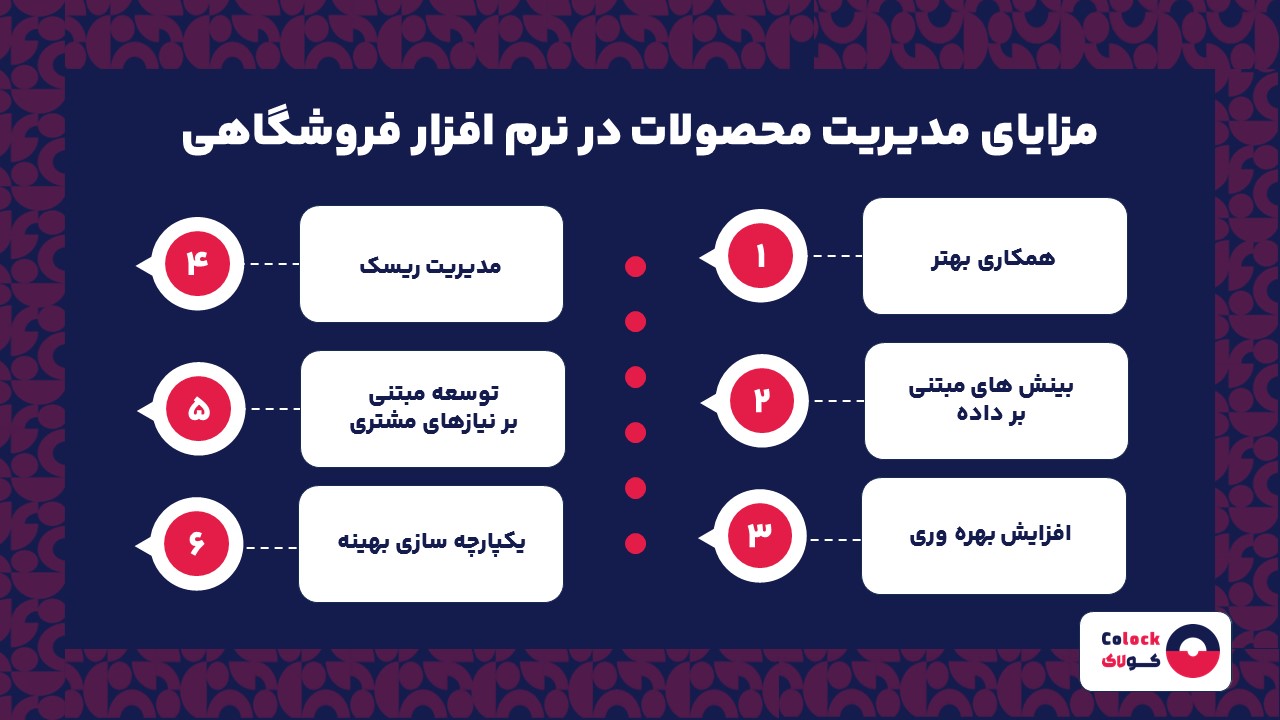 مزایای مدیریت محصولات در نرم افزار فروشگاهی

۱
همکاری بهتر

۲
بینش های مبتنی بر داده

۳
افزایش بهره وری

۴
مدیریت ریسک

۵
توسعه مبتنی بر نیازهای مشتری

۶
یکپارچه سازی بهینه

Colock
کولاک